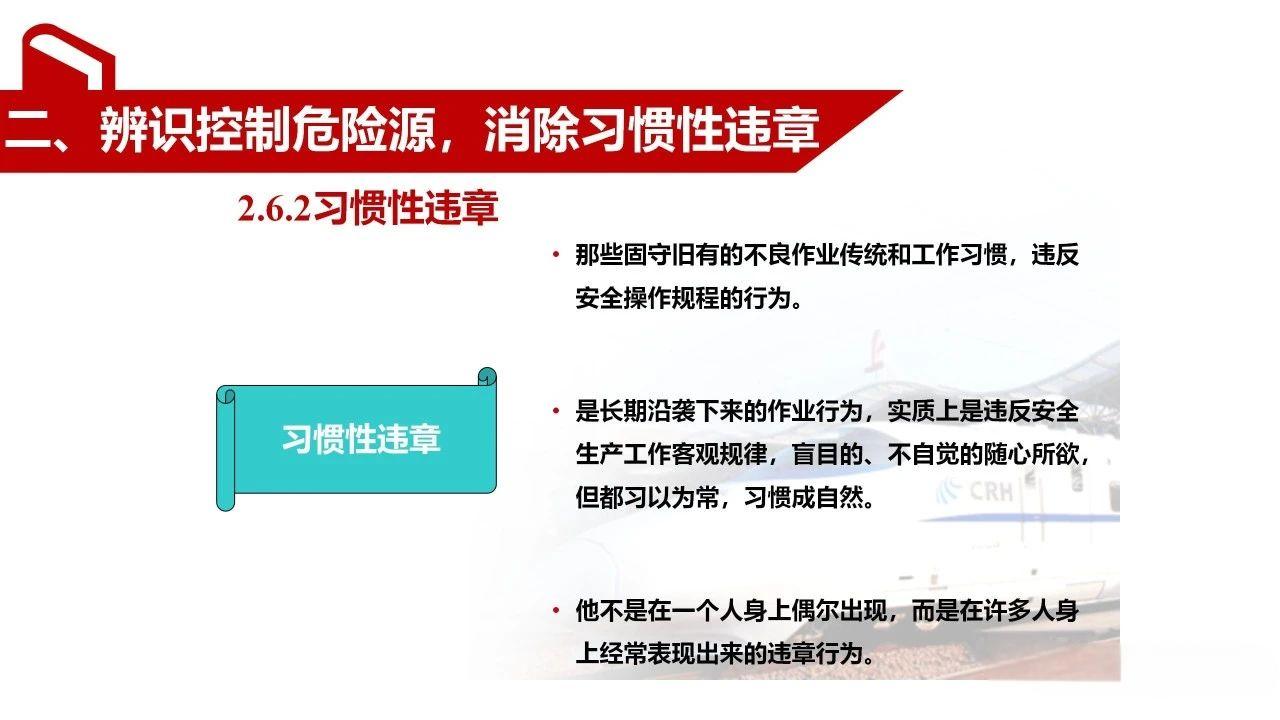 二、辨识控制危险源，消除习惯性违章

2.6.2习惯性违章

习惯性违章

• 那些固守旧有的不良作业传统和工作习惯，违反安全操作规程的行为。

• 是长期沿袭下来的作业行为，实质上是违反安全生产工作客观规律，盲目的、不自觉的随心所欲，但都习以为常，习惯成自然。

• 他不是在一个人身上偶尔出现，而是在许多人身上经常表现出来的违章行为。

CRH